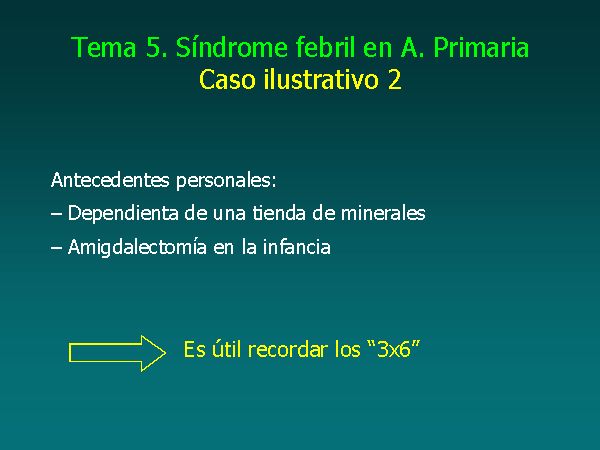 Tema 5. Síndrome febril en A. Primaria
Caso ilustrativo 2

Antecedentes personales:

– Dependienta de una tienda de minerales

– Amigdalectomía en la infancia

Es útil recordar los “3x6”